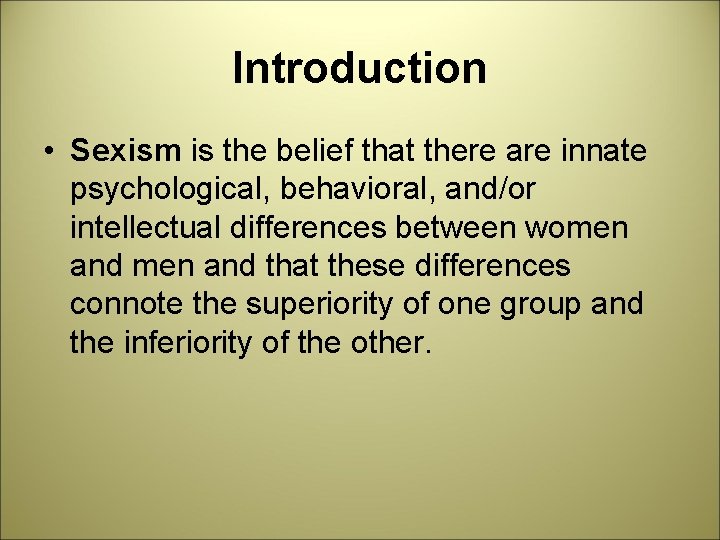 Introduction

• Sexism is the belief that there are innate psychological, behavioral, and/or intellectual differences between women and men and that these differences connote the superiority of one group and the inferiority of the other.